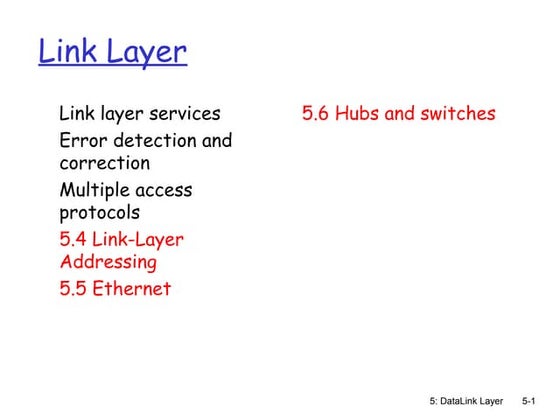 Link Layer

Link layer services
Error detection and correction
Multiple access protocols
5.4 Link-Layer Addressing
5.5 Ethernet

5.6 Hubs and switches

5: DataLink Layer 5-1